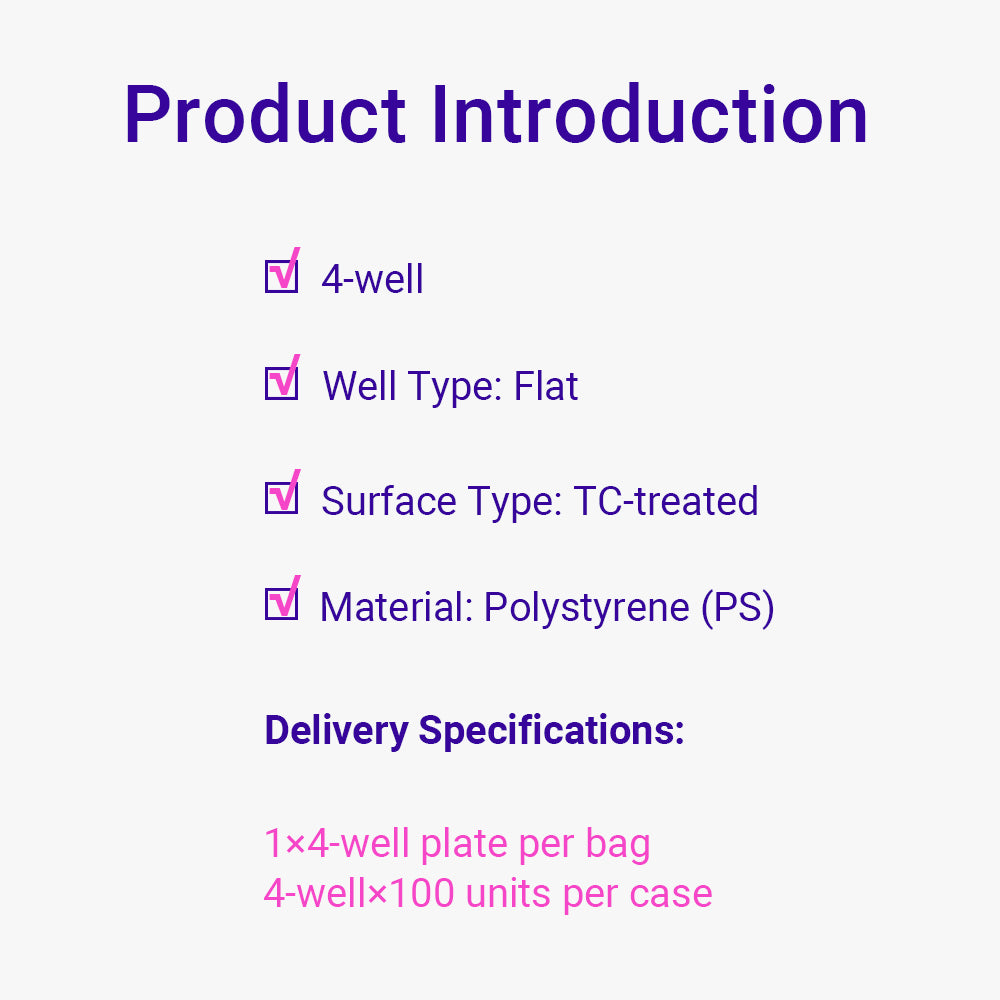 Product Introduction

☑ 4-well

☑ Well Type: Flat

☑ Surface Type: TC-treated

☑ Material: Polystyrene (PS)

Delivery Specifications:

1×4-well plate per bag
4-well×100 units per case